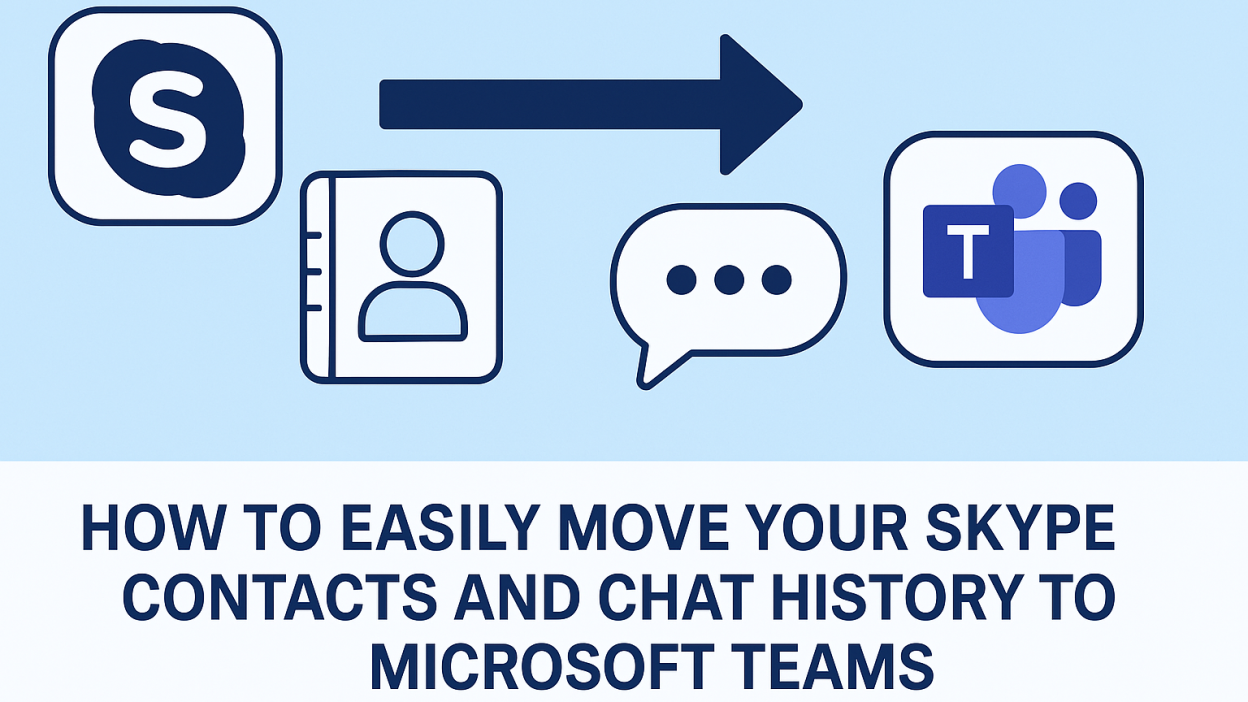 S

T

HOW TO EASILY MOVE YOUR SKYPE CONTACTS AND CHAT HISTORY TO MICROSOFT TEAMS